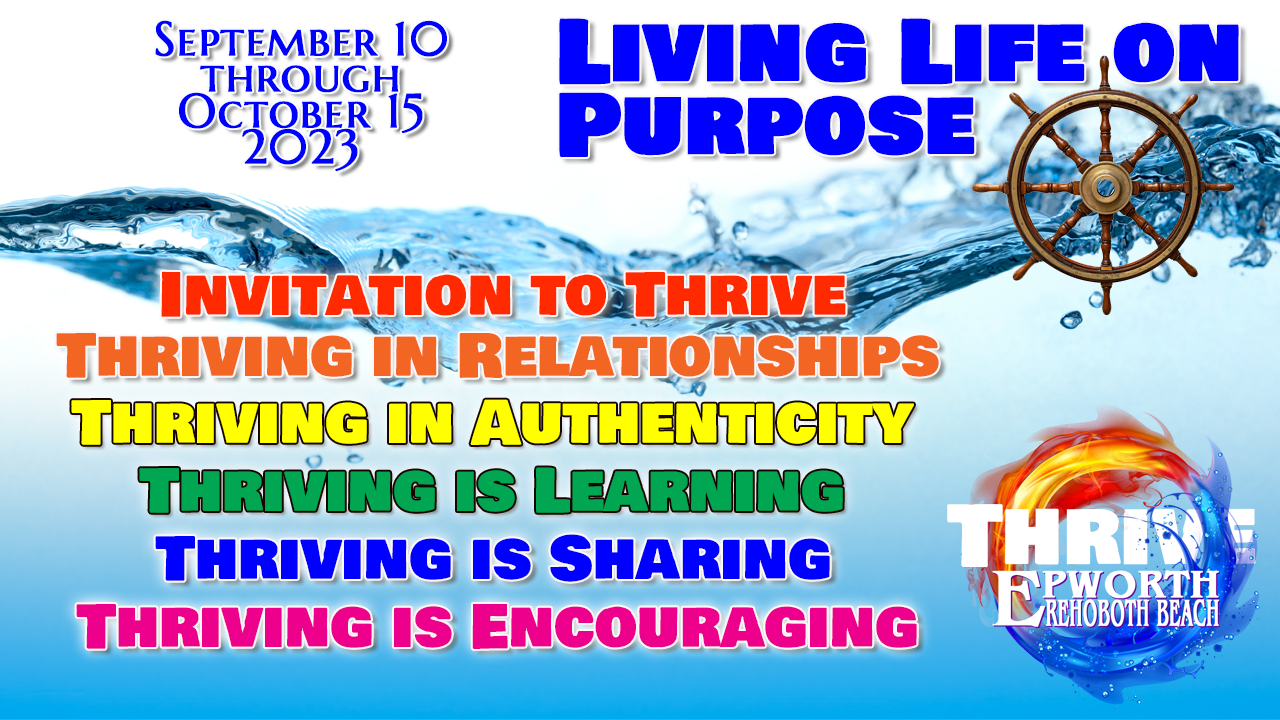 September 10 through October 15 2023

Living Life on Purpose

Invitation to Thrive
Thriving in Relationships
Thriving in Authenticity
Thriving is Learning
Thriving is Sharing
Thriving is Encouraging

THRIVE
Epworth
Rehoboth Beach